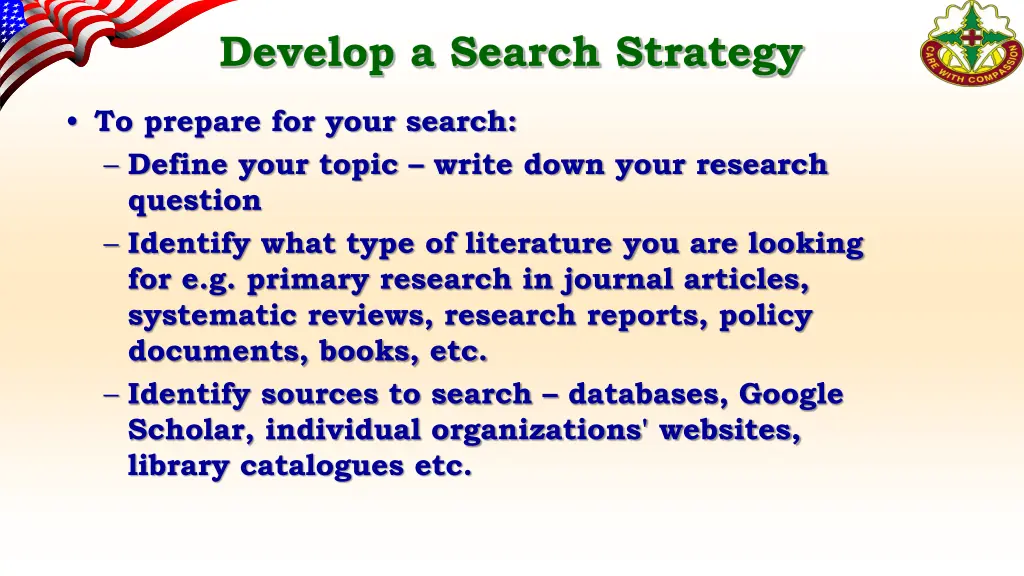 Develop a Search Strategy

CARE WITH COMPASSION

• To prepare for your search:
– Define your topic – write down your research question
– Identify what type of literature you are looking for e.g. primary research in journal articles, systematic reviews, research reports, policy documents, books, etc.
– Identify sources to search – databases, Google Scholar, individual organizations' websites, library catalogues etc.